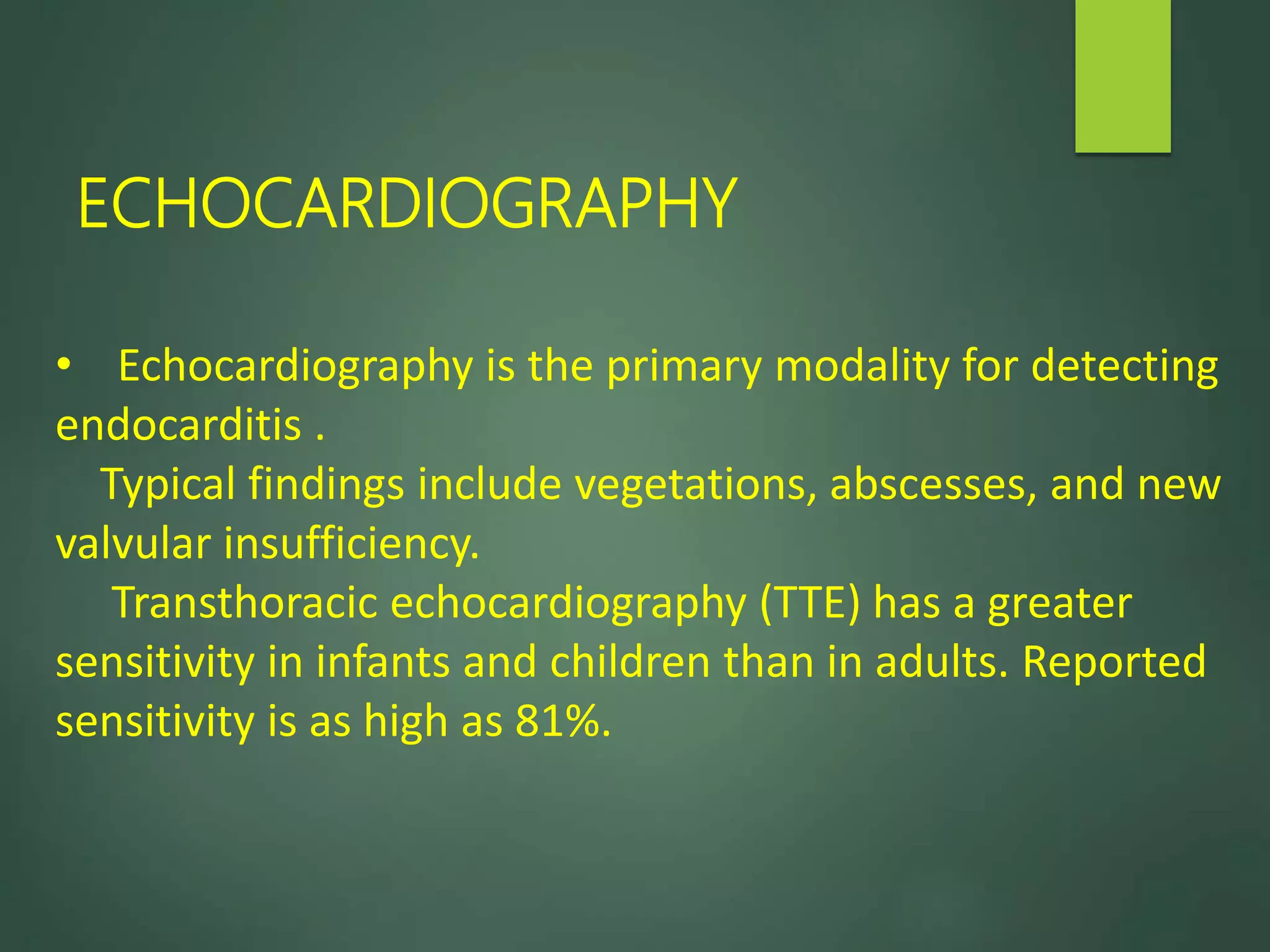 ECHOCARDIOGRAPHY

• Echocardiography is the primary modality for detecting endocarditis .
Typical findings include vegetations, abscesses, and new valvular insufficiency.
Transthoracic echocardiography (TTE) has a greater sensitivity in infants and children than in adults. Reported sensitivity is as high as 81%.